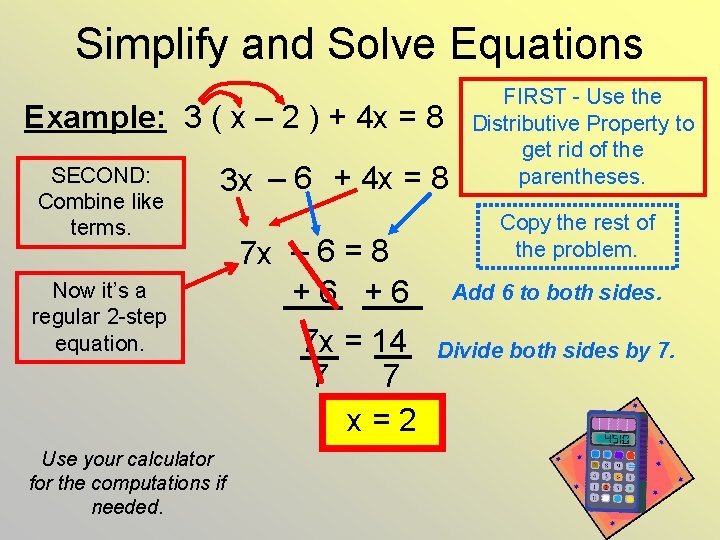 Simplify and Solve Equations

Example: $3(x - 2) + 4x = 8$

FIRST - Use the Distributive Property to get rid of the parentheses.

SECOND: Combine like terms.

$3x - 6 + 4x = 8$

Copy the rest of the problem.

$7x - 6 = 8$

Now it's a regular 2-step equation.

$+6 \quad +6$

Add 6 to both sides.

$\frac{7x}{7} = \frac{14}{7}$

Divide both sides by 7.

$x = 2$

Use your calculator for the computations if needed.

4510